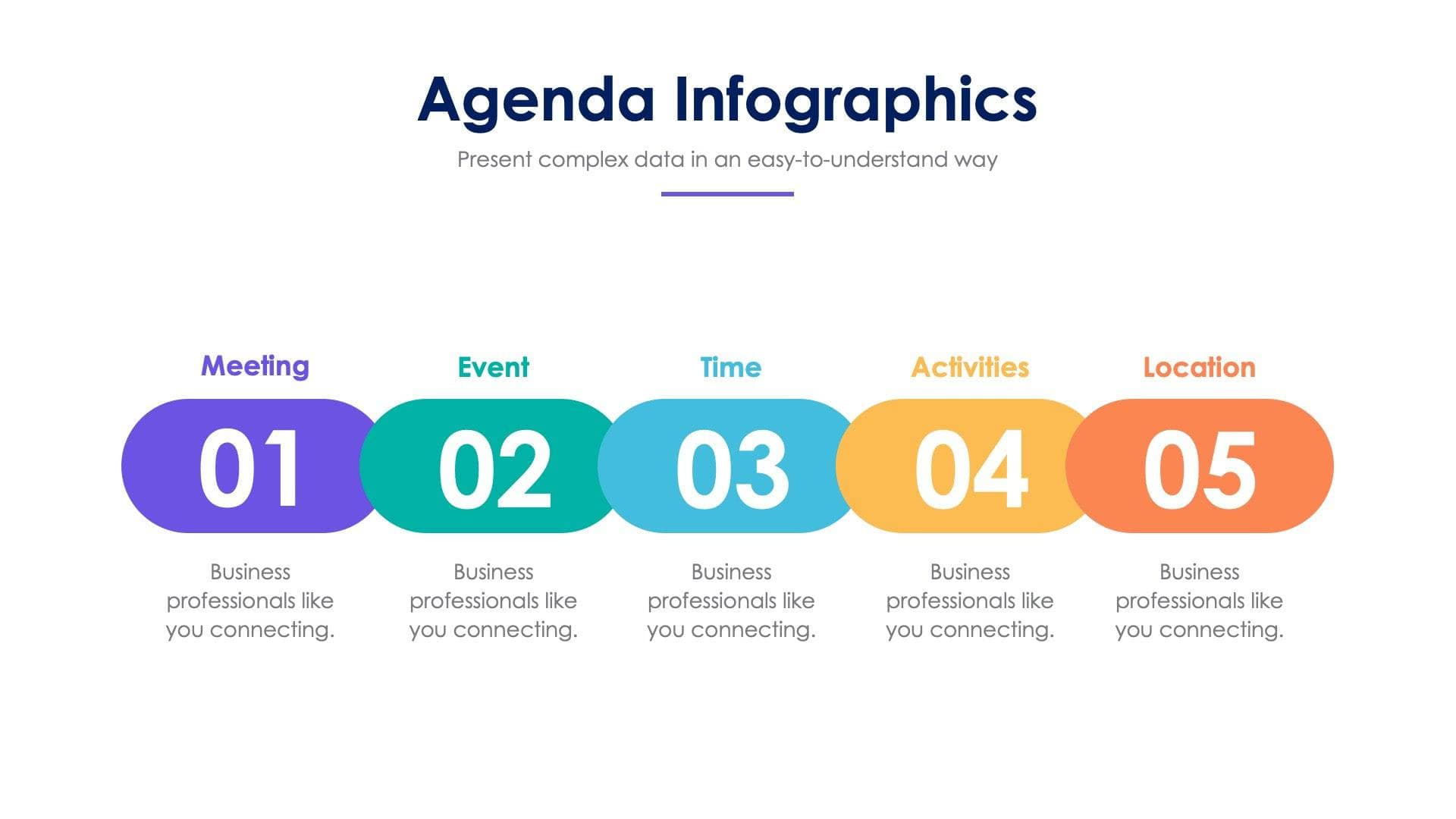 Agenda Infographics

Present complex data in an easy-to-understand way

Meeting

01

Business professionals like you connecting.

Event

02

Business professionals like you connecting.

Time

03

Business professionals like you connecting.

Activities

04

Business professionals like you connecting.

Location

05

Business professionals like you connecting.